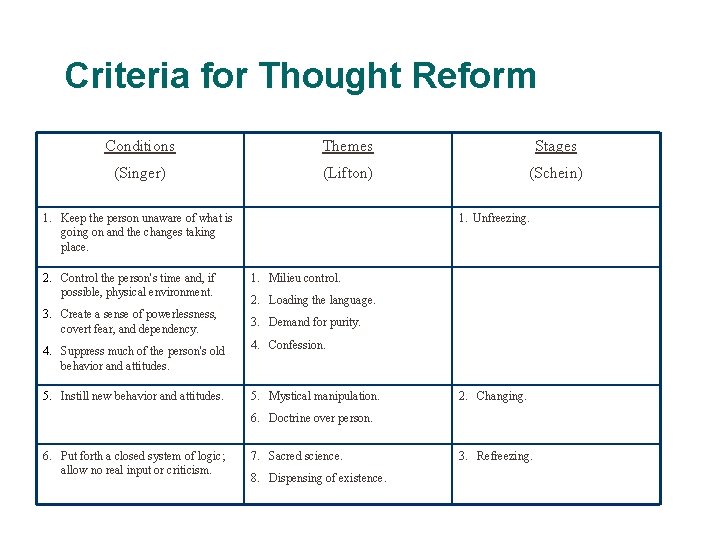 Criteria for Thought Reform

| Conditions (Singer) | Themes (Lifton) | Stages (Schein) |
|---|---|---|
| 1. Keep the person unaware of what is going on and the changes taking place. | | 1. Unfreezing. |
| 2. Control the person's time and, if possible, physical environment. 3. Create a sense of powerlessness, covert fear, and dependency. 4. Suppress much of the person's old behavior and attitudes. | 1. Milieu control. 2. Loading the language. 3. Demand for purity. 4. Confession. | |
| 5. Instill new behavior and attitudes. | 5. Mystical manipulation. 6. Doctrine over person. | 2. Changing. |
| 6. Put forth a closed system of logic; allow no real input or criticism. | 7. Sacred science. 8. Dispensing of existence. | 3. Refreezing. |